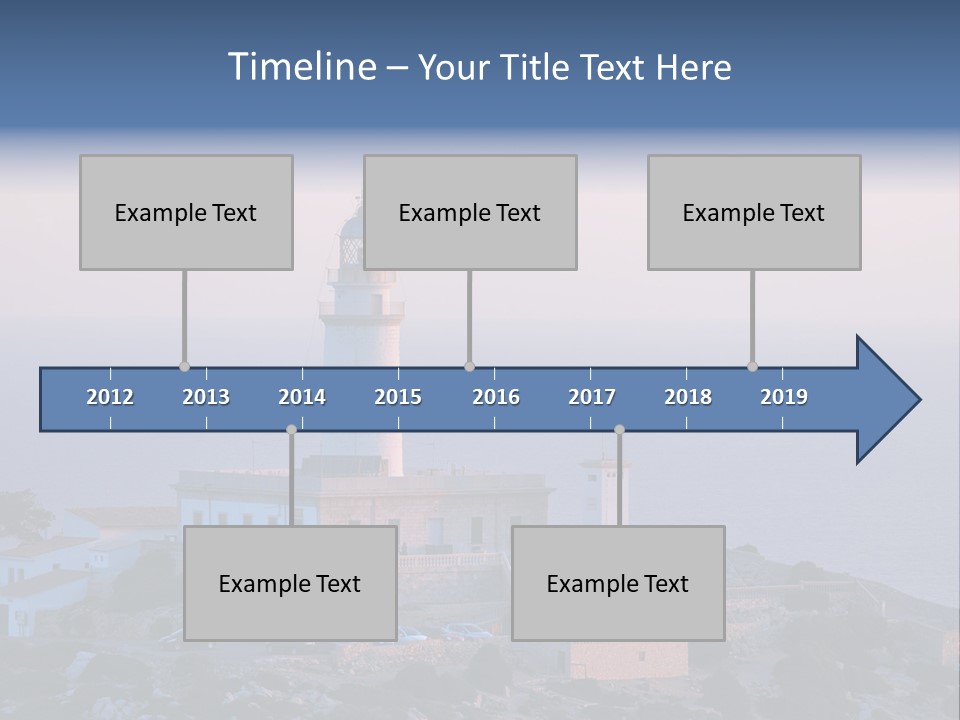 Timeline – Your Title Text Here

Example Text

Example Text

Example Text

2012 2013 2014 2015 2016 2017 2018 2019

Example Text

Example Text